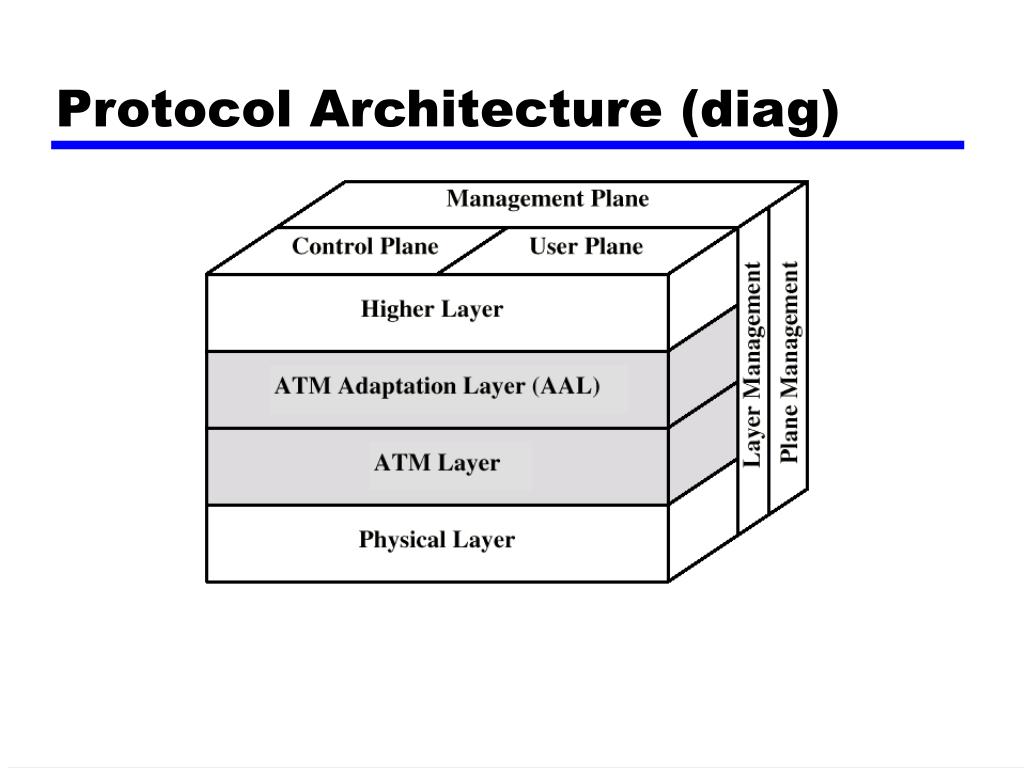 Protocol Architecture (diag)

Management Plane

Control Plane

User Plane

Higher Layer

ATM Adaptation Layer (AAL)

ATM Layer

Physical Layer

Layer Management

Plane Management